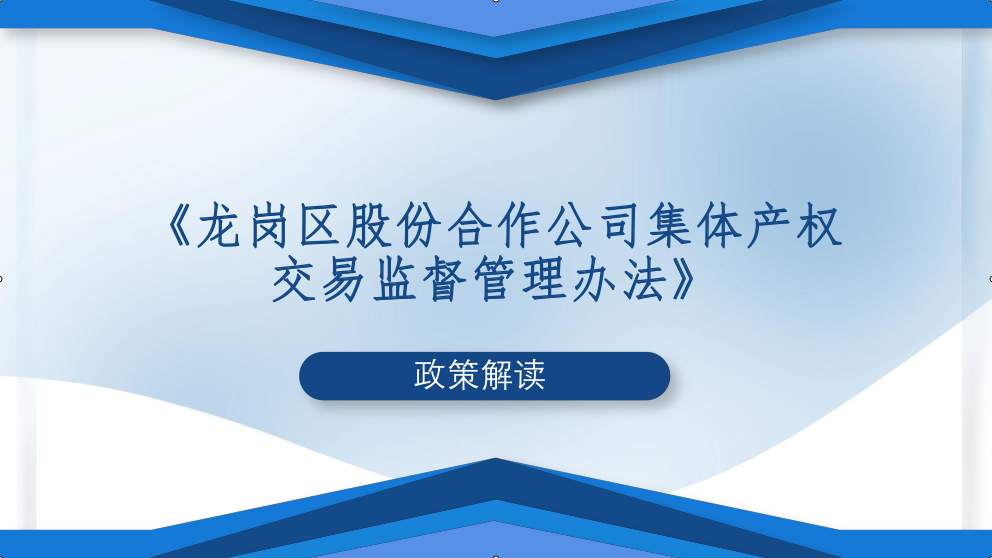 《龙岗区股份合作公司集体产权交易监督管理办法》

政策解读